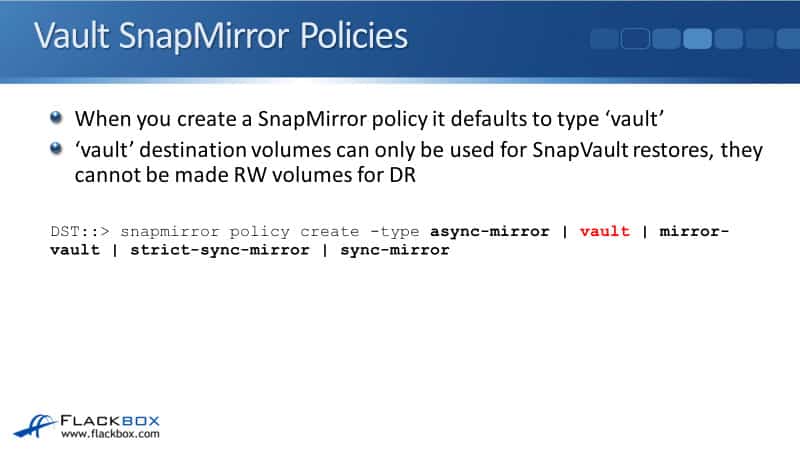 Vault SnapMirror Policies

When you create a SnapMirror policy it defaults to type ‘vault’

‘vault’ destination volumes can only be used for SnapVault restores, they cannot be made RW volumes for DR

DST::> snapmirror policy create -type async-mirror | vault | mirror-vault | strict-sync-mirror | sync-mirror

FLACKBOX
www.flackbox.com